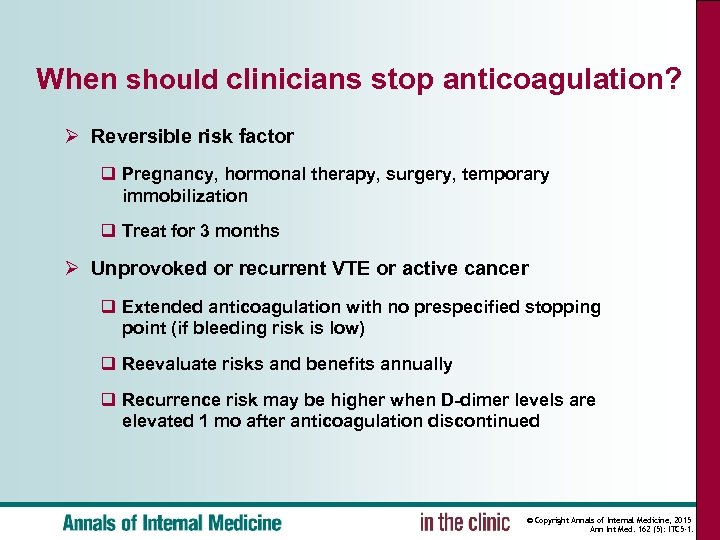 When should clinicians stop anticoagulation?

➢ Reversible risk factor

❑ Pregnancy, hormonal therapy, surgery, temporary immobilization

❑ Treat for 3 months

➢ Unprovoked or recurrent VTE or active cancer

❑ Extended anticoagulation with no prespecified stopping point (if bleeding risk is low)

❑ Reevaluate risks and benefits annually

❑ Recurrence risk may be higher when D-dimer levels are elevated 1 mo after anticoagulation discontinued

Annals of Internal Medicine

in the clinic

© Copyright Annals of Internal Medicine, 2015
Ann Int Med. 162 (5): ITC5-1.